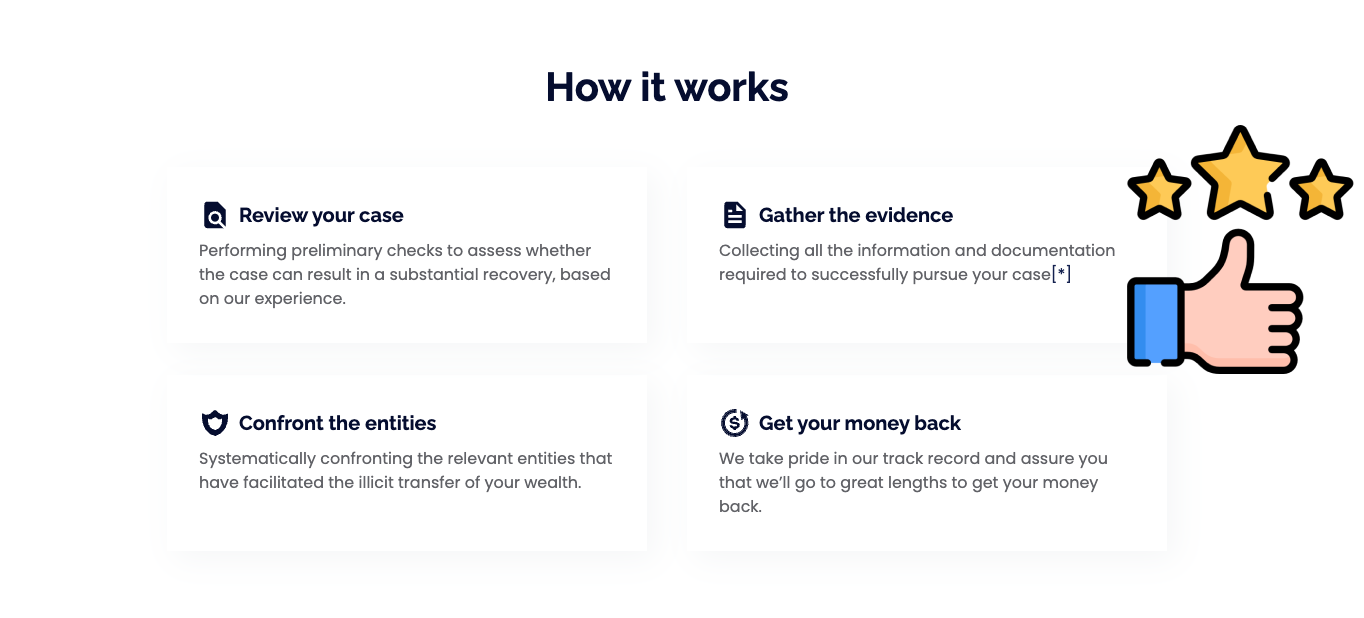 How it works

Review your case

Performing preliminary checks to assess whether the case can result in a substantial recovery, based on our experience.

Gather the evidence

Collecting all the information and documentation required to successfully pursue your case[*]

Confront the entities

Systematically confronting the relevant entities that have facilitated the illicit transfer of your wealth.

Get your money back

We take pride in our track record and assure you that we'll go to great lengths to get your money back.